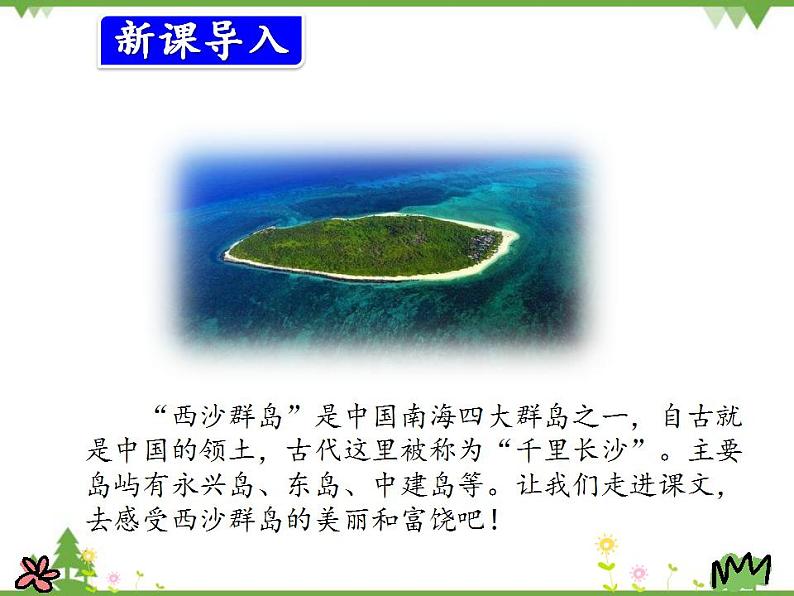 新课导入

“西沙群岛”是中国南海四大群岛之一，自古就是中国的领土，古代这里被称为“千里长沙”。主要岛屿有永兴岛、东岛、中建岛等。让我们走进课文，去感受西沙群岛的美丽和富饶吧！